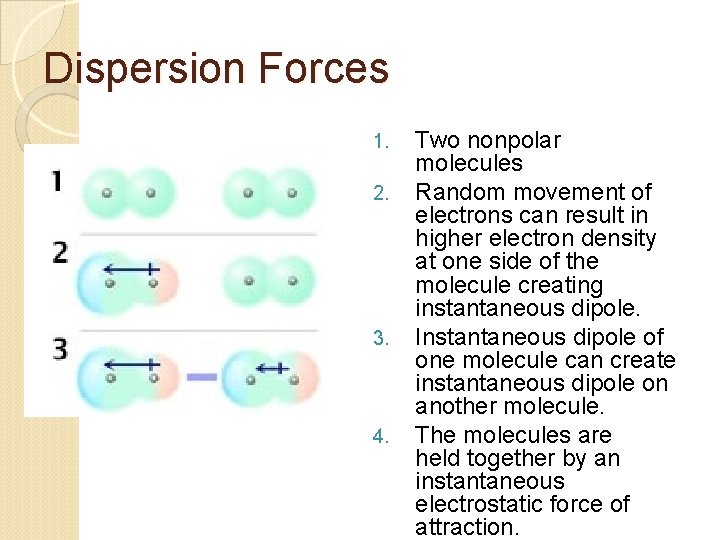 Dispersion Forces

1

2

3

1. Two nonpolar molecules
2. Random movement of electrons can result in higher electron density at one side of the molecule creating instantaneous dipole.
3. Instantaneous dipole of one molecule can create instantaneous dipole on another molecule.
4. The molecules are held together by an instantaneous electrostatic force of attraction.